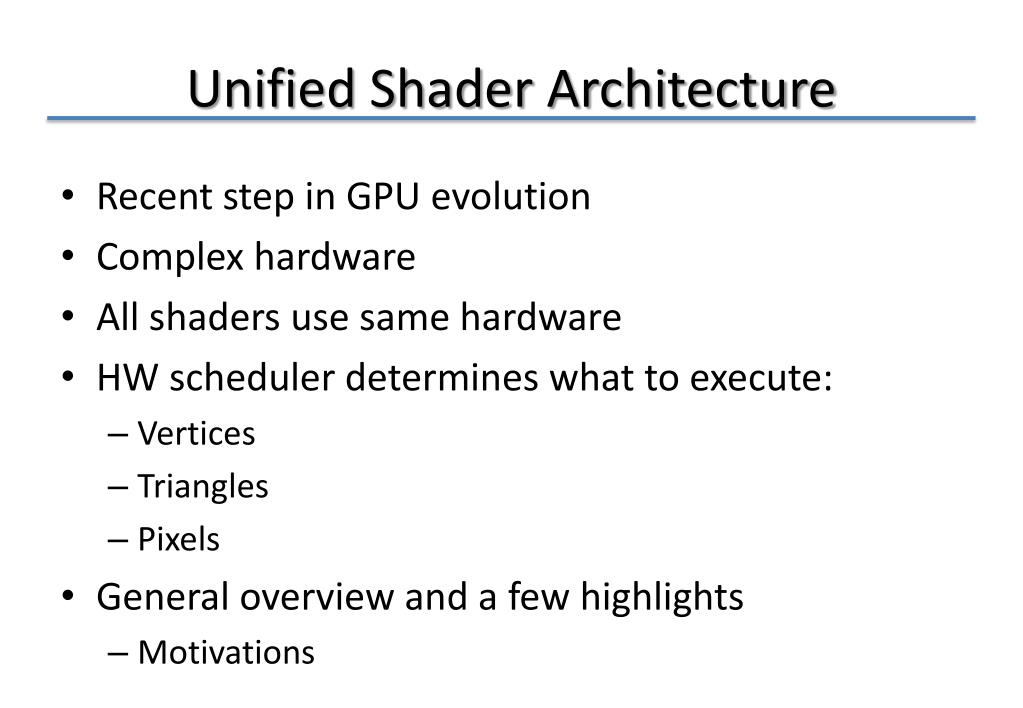 Unified Shader Architecture

• Recent step in GPU evolution
• Complex hardware
• All shaders use same hardware
• HW scheduler determines what to execute:
– Vertices
– Triangles
– Pixels
• General overview and a few highlights
– Motivations